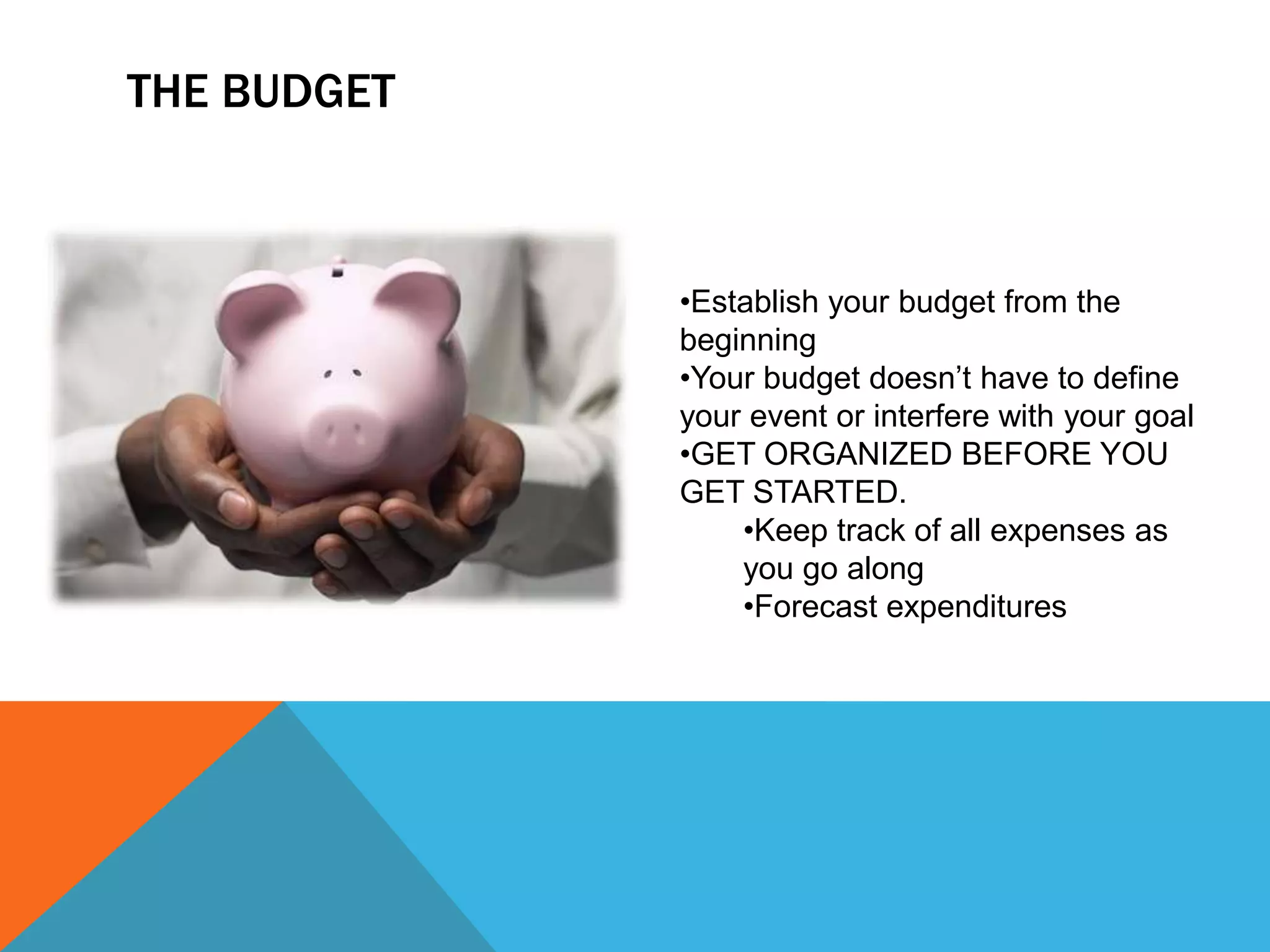 THE BUDGET

•Establish your budget from the beginning
•Your budget doesn’t have to define your event or interfere with your goal
•GET ORGANIZED BEFORE YOU GET STARTED.
•Keep track of all expenses as you go along
•Forecast expenditures